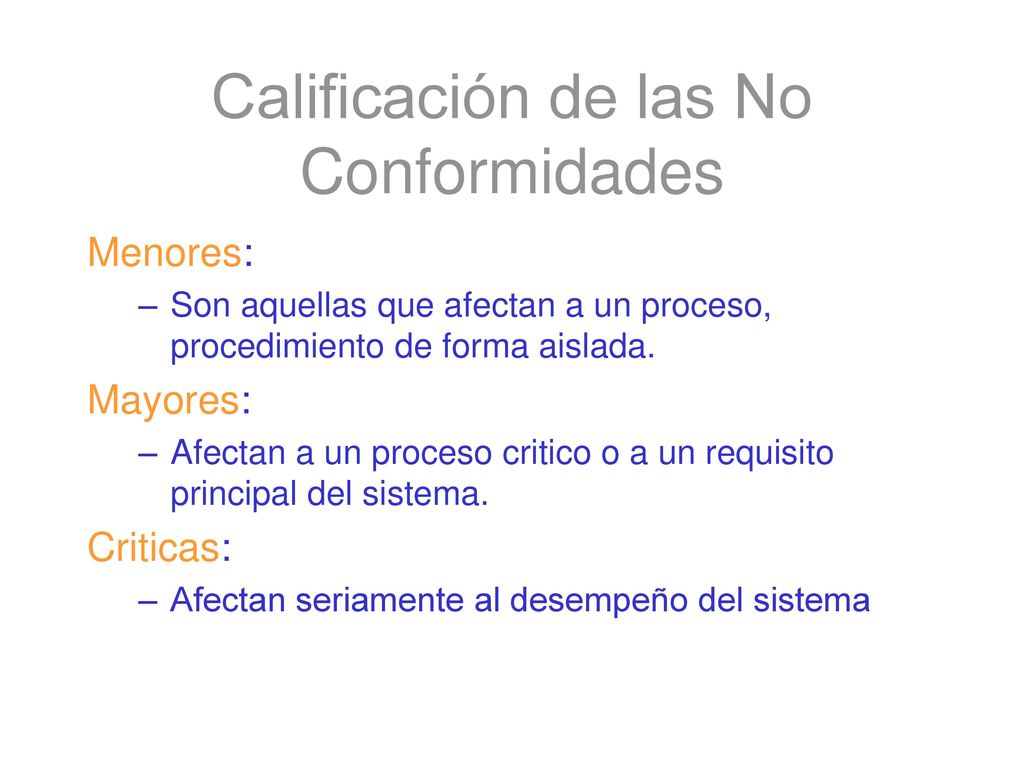 Calificación de las No Conformidades

Menores:

– Son aquellas que afectan a un proceso, procedimiento de forma aislada.

Mayores:

– Afectan a un proceso critico o a un requisito principal del sistema.

Criticas:

– Afectan seriamente al desempeño del sistema